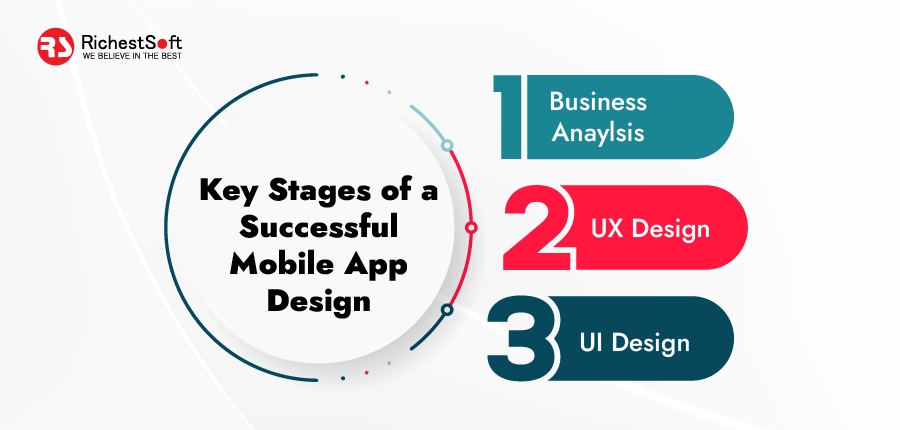 RS RichestSoft
WE BELIEVE IN THE BEST

Key Stages of a Successful Mobile App Design

1 Business Anaylsis

2 UX Design

3 UI Design